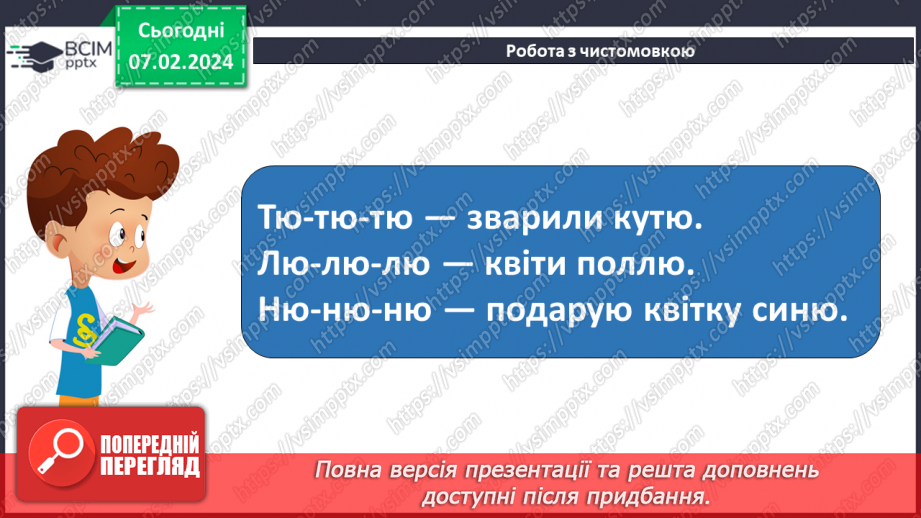 ВСІМ pptx

Сьогодні
07.02.2024

Робота з чистомовкою

Тю-тю-тю — зварили кутю.
Лю-лю-лю — квіти поллю.
Ню-ню-ню — подарую квітку синю.

ПОПЕРЕДНІЙ ПЕРЕГЛЯД

Повна версія презентації та решта доповнень доступні після придбання.

https://vsimpptx.com